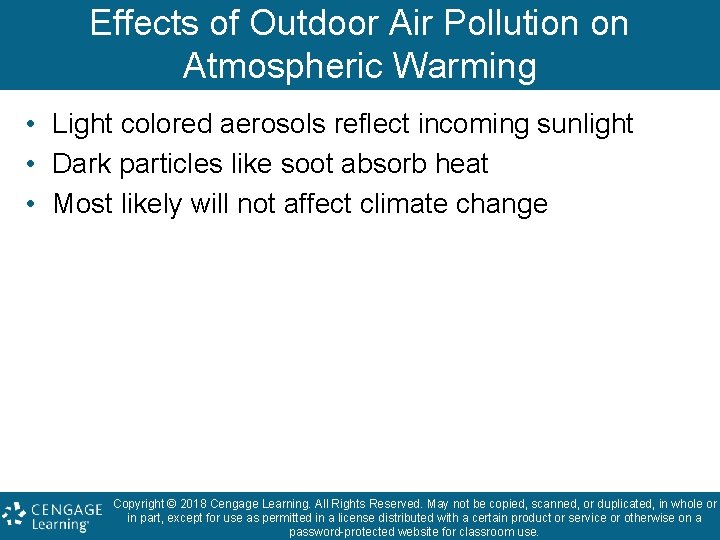 Effects of Outdoor Air Pollution on Atmospheric Warming

• Light colored aerosols reflect incoming sunlight
• Dark particles like soot absorb heat
• Most likely will not affect climate change

CENGAGE Learning®

Copyright © 2018 Cengage Learning. All Rights Reserved. May not be copied, scanned, or duplicated, in whole or in part, except for use as permitted in a license distributed with a certain product or service or otherwise on a password-protected website for classroom use.